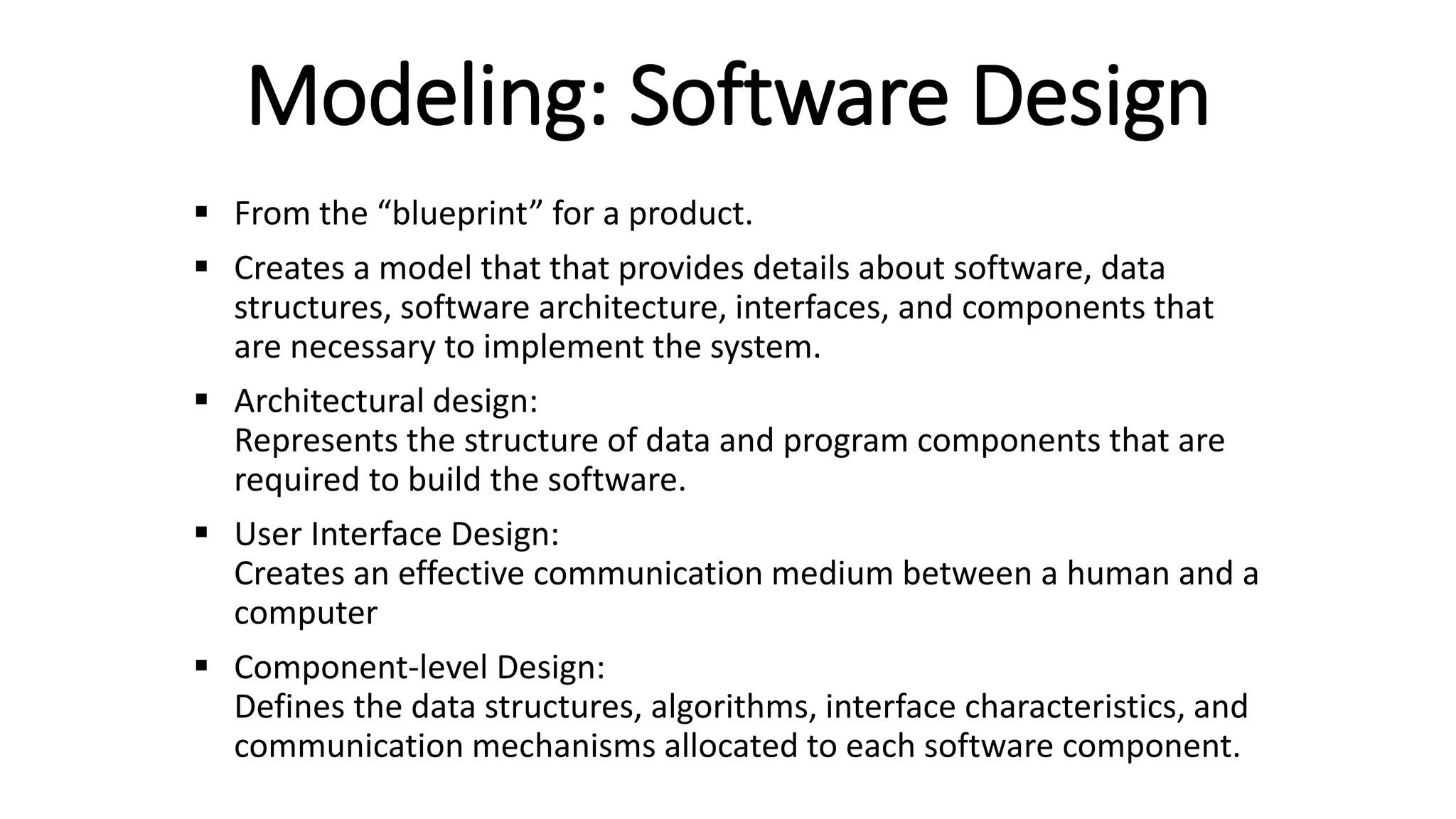 Modeling: Software Design

▪ From the “blueprint” for a product.

▪ Creates a model that that provides details about software, data structures, software architecture, interfaces, and components that are necessary to implement the system.

▪ Architectural design:
Represents the structure of data and program components that are required to build the software.

▪ User Interface Design:
Creates an effective communication medium between a human and a computer

▪ Component-level Design:
Defines the data structures, algorithms, interface characteristics, and communication mechanisms allocated to each software component.